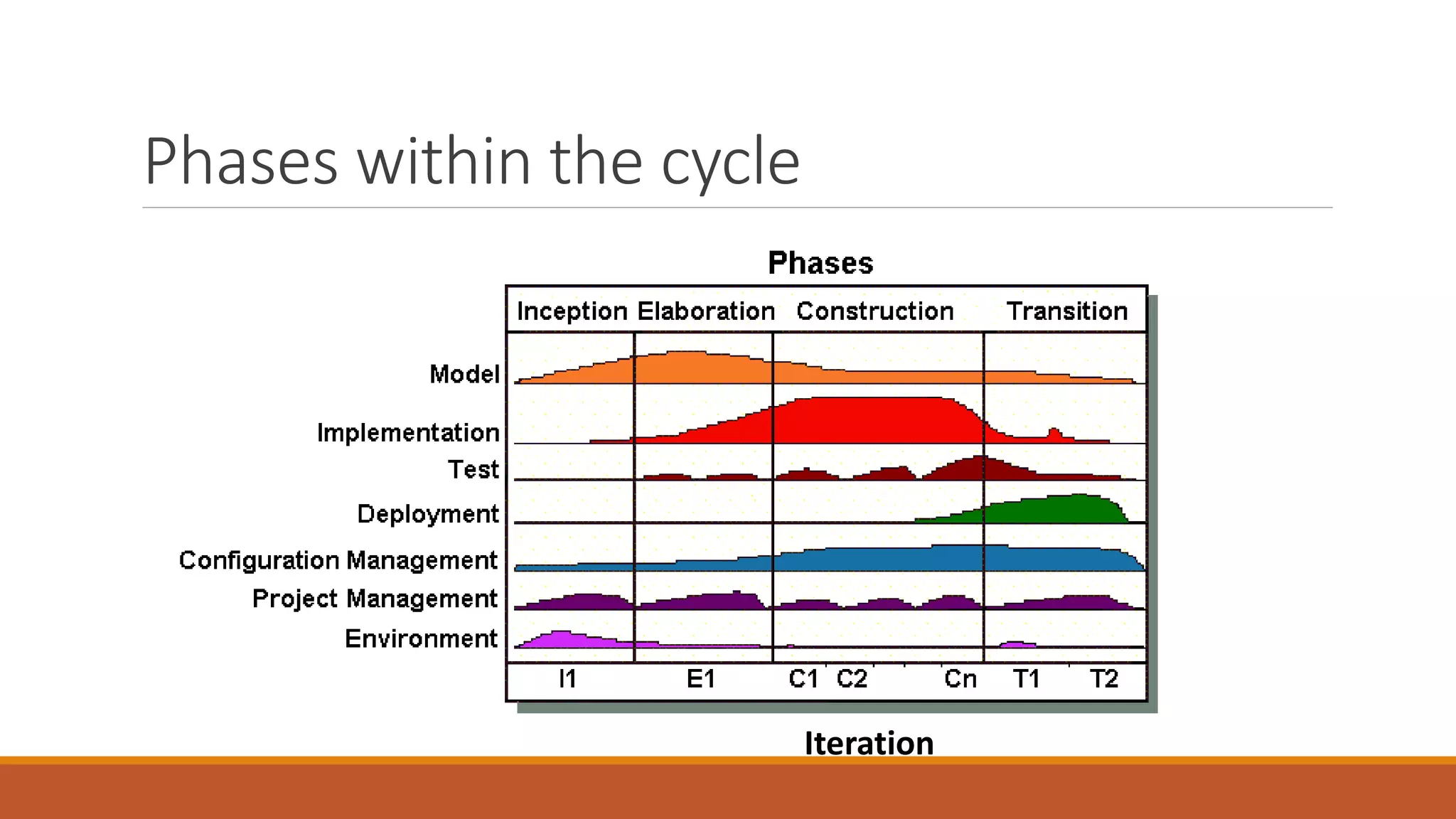 Phases within the cycle

Phases

Inception Elaboration Construction Transition

Model
Implementation
Test
Deployment
Configuration Management
Project Management
Environment

I1 E1 C1 C2 Cn T1 T2

Iteration